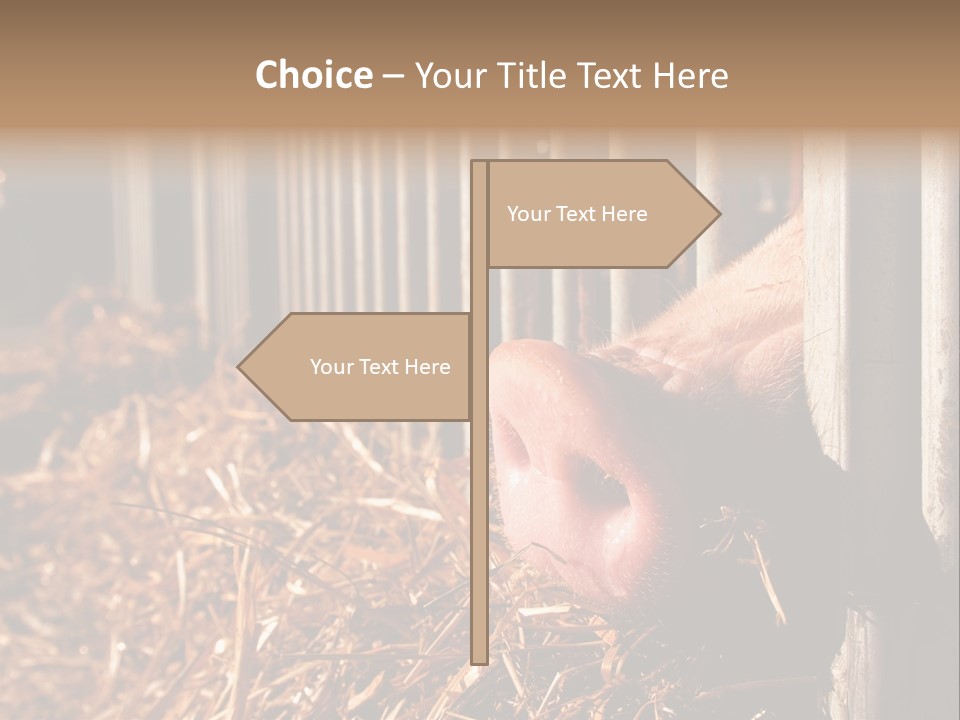 Choice – Your Title Text Here

Your Text Here

Your Text Here